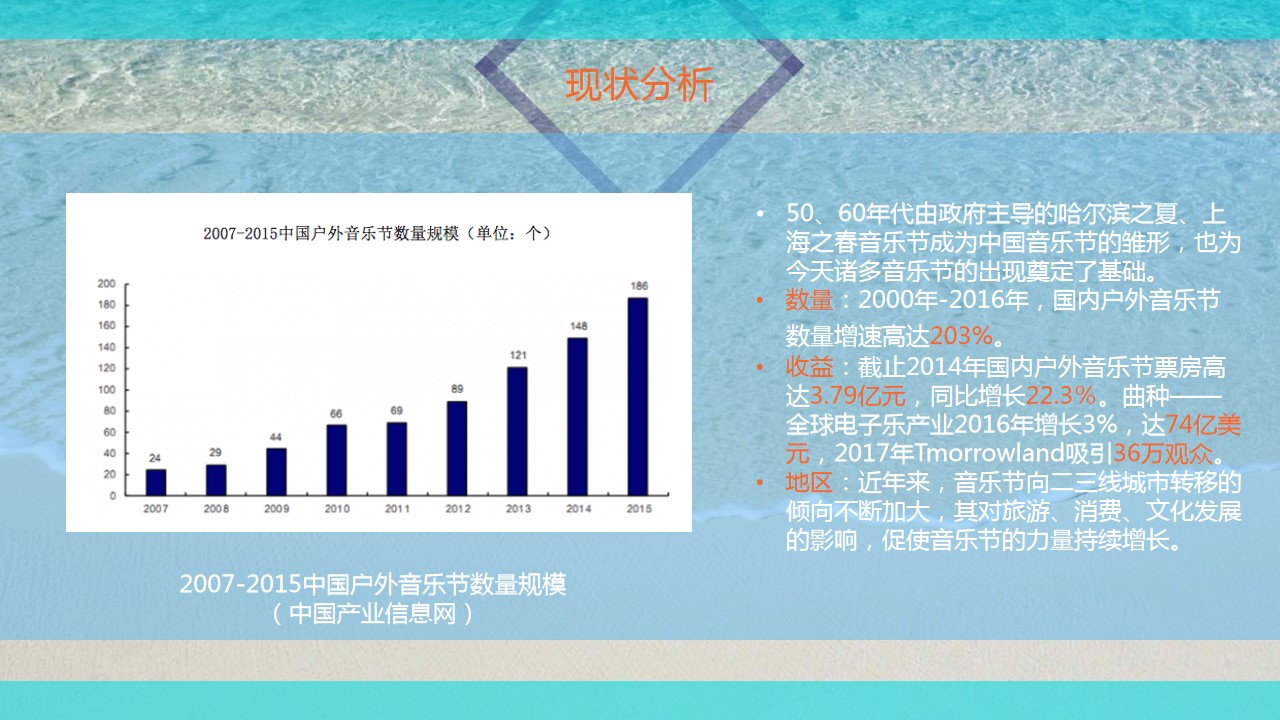 现状分析

2007-2015中国户外音乐节数量规模（单位：个）

200
180
160
140
120
100
80
60
40
20
0

24 29 44 66 69 89 121 148 186

2007 2008 2009 2010 2011 2012 2013 2014 2015

2007-2015中国户外音乐节数量规模
（中国产业信息网）

• 50、60年代由政府主导的哈尔滨之夏、上海之春音乐节成为中国音乐节的雏形，也为今天诸多音乐节的出现奠定了基础。
• 数量：2000年-2016年，国内户外音乐节数量增速高达203%。
• 收益：截止2014年国内户外音乐节票房高达3.79亿元，同比增长22.3%。曲种——全球电子乐产业2016年增长3%，达74亿美元，2017年Tmorrowland吸引36万观众。
• 地区：近年来，音乐节向二三线城市转移的倾向不断加大，其对旅游、消费、文化发展的影响，促使音乐节的力量持续增长。